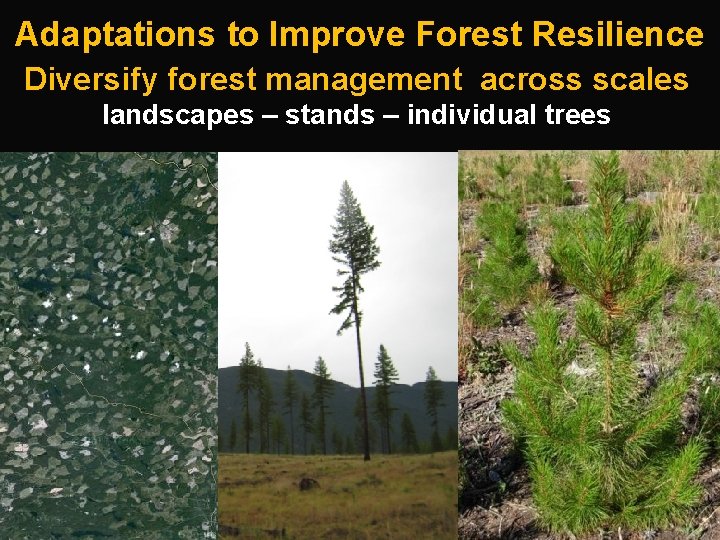 Adaptations to Improve Forest Resilience

Diversify forest management across scales

landscapes – stands – individual trees